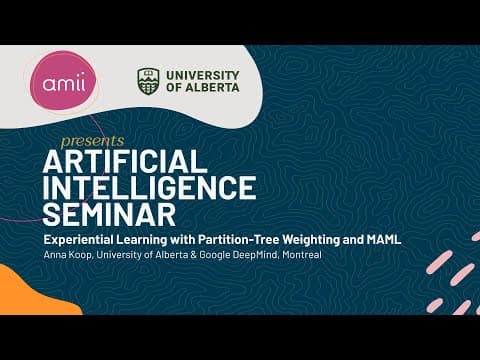 amii

UNIVERSITY OF ALBERTA

presents
ARTIFICIAL INTELLIGENCE SEMINAR

Experiential Learning with Partition-Tree Weighting and MAML
Anna Koop, University of Alberta & Google DeepMind, Montreal